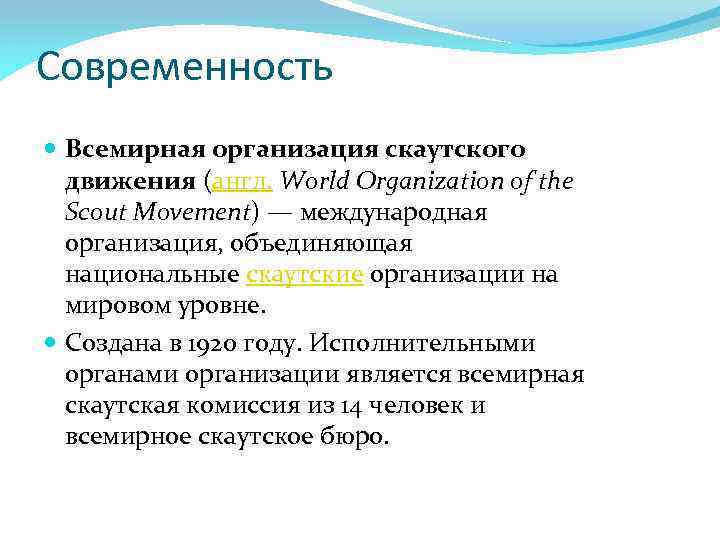 Современность

Всемирная организация скаутского движения (англ. World Organization of the Scout Movement) — международная организация, объединяющая национальные скаутские организации на мировом уровне.

Создана в 1920 году. Исполнительными органами организации является всемирная скаутская комиссия из 14 человек и всемирное скаутское бюро.